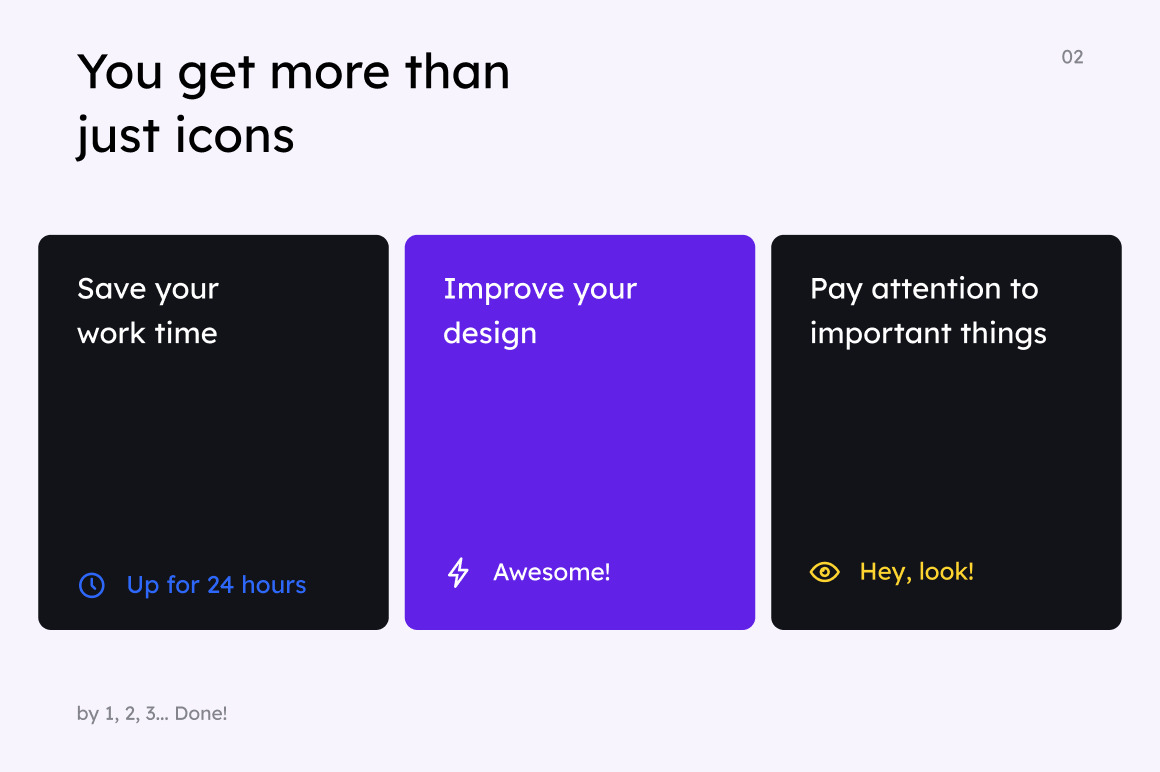 You get more than just icons

02

Save your work time

Up for 24 hours

Improve your design

Awesome!

Pay attention to important things

Hey, look!

by 1, 2, 3... Done!